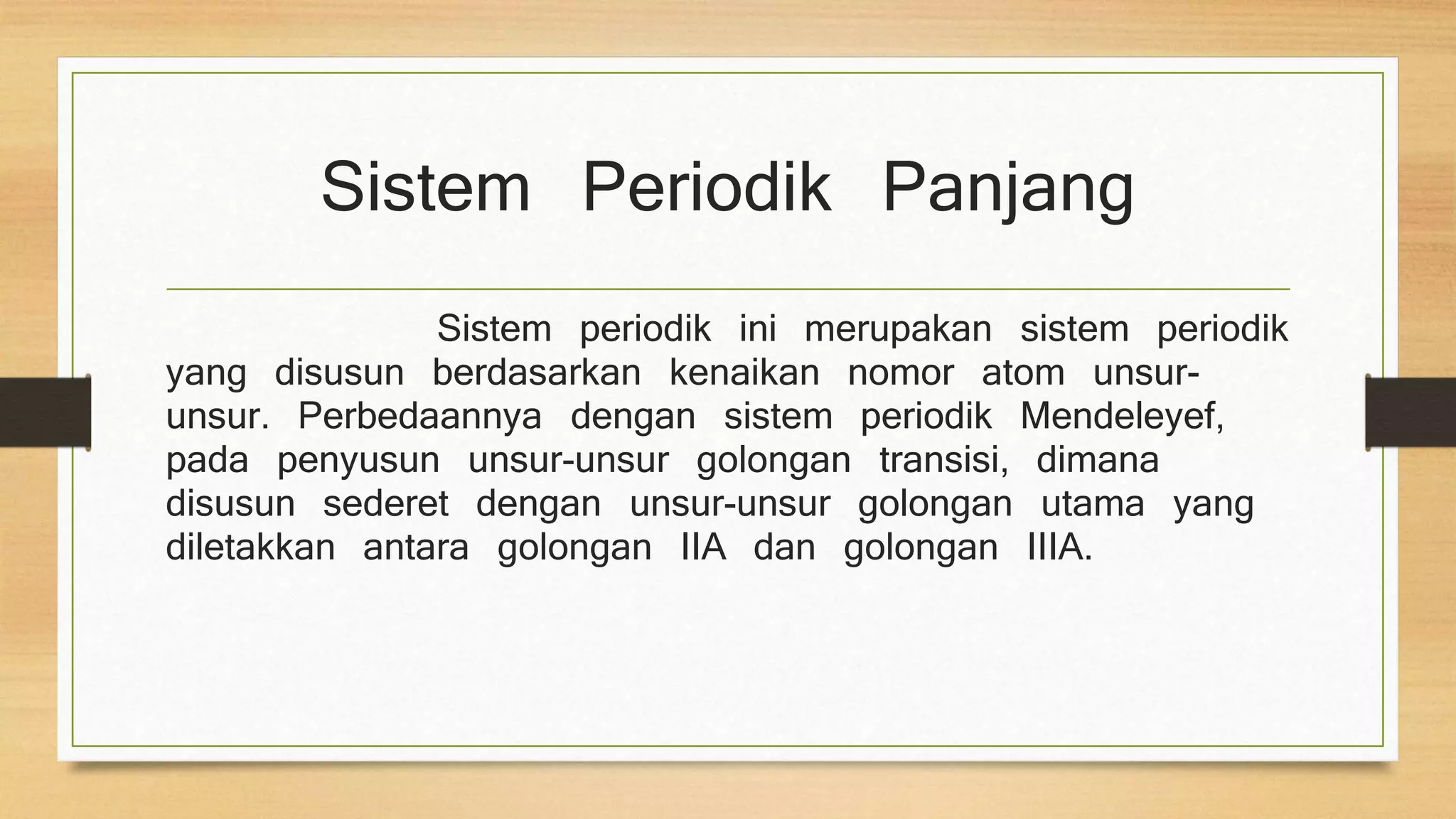 Sistem Periodik Panjang

Sistem periodik ini merupakan sistem periodik yang disusun berdasarkan kenaikan nomor atom unsur-unsur. Perbedaannya dengan sistem periodik Mendeleyef, pada penyusun unsur-unsur golongan transisi, dimana disusun sederet dengan unsur-unsur golongan utama yang diletakkan antara golongan IIA dan golongan IIIA.